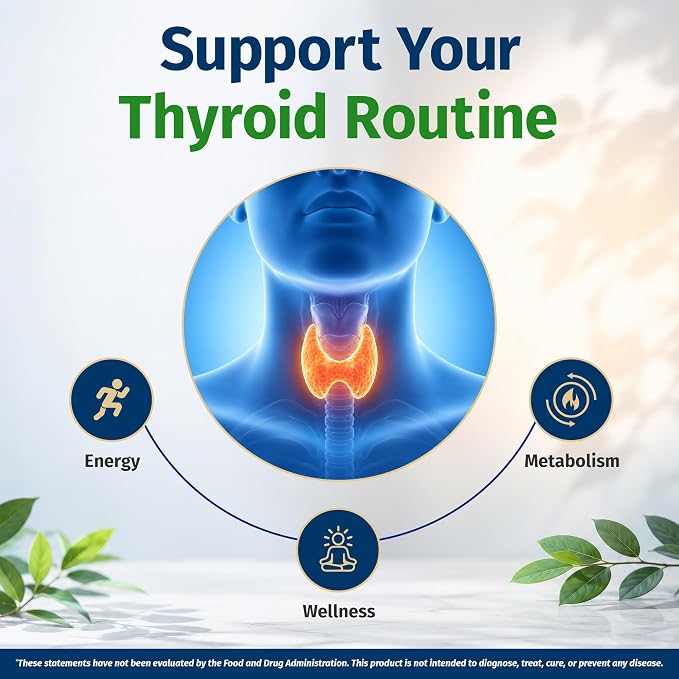 Support Your
Thyroid Routine

Energy

Metabolism

Wellness

*These statements have not been evaluated by the Food and Drug Administration. This product is not intended to diagnose, treat, cure, or prevent any disease.